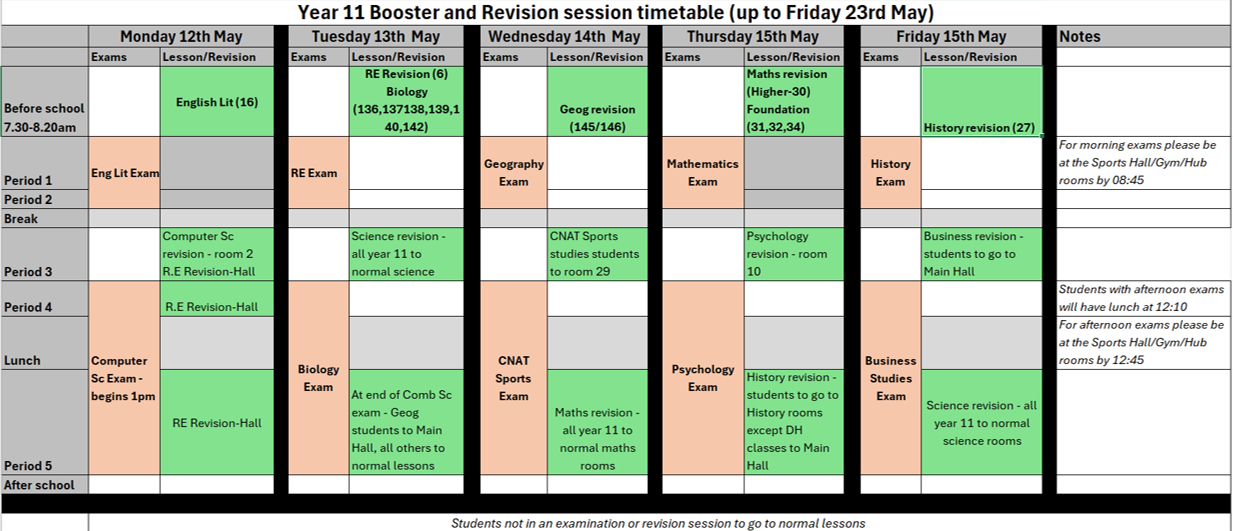 Year 11 Booster and Revision session timetable (up to Friday 23rd May)

| | Monday 12th May | | Tuesday 13th May | | Wednesday 14th May | | Thursday 15th May | | Friday 15th May | | Notes |
|---|---|---|---|---|---|---|---|---|---|---|---|
| | Exams | Lesson/Revision | Exams | Lesson/Revision | Exams | Lesson/Revision | Exams | Lesson/Revision | Exams | Lesson/Revision | |
| Before school 7.30-8.20am | | English Lit (16) | | RE Revision (6) Biology (136,137138,139,140,142) | | Geog revision (145/146) | | Maths revision (Higher-30) Foundation (31,32,34) | | History revision (27) | |
| Period 1 | Eng Lit Exam | | RE Exam | | Geography Exam | | Mathematics Exam | | History Exam | | For morning exams please be at the Sports Hall/Gym/Hub rooms by 08:45 |
| Period 2 | | | | | | | | | | | |
| Break | | | | | | | | | | | |
| Period 3 | | Computer Sc revision - room 2 R.E Revision-Hall | | Science revision - all year 11 to normal science | | CNAT Sports studies students to room 29 | | Psychology revision - room 10 | | Business revision - students to go to Main Hall | |
| Period 4 | Computer Sc Exam - begins 1pm | R.E Revision-Hall | Biology Exam | | CNAT Sports Exam | | Psychology Exam | | Business Studies Exam | | Students with afternoon exams will have lunch at 12:10 |
| Lunch | | | | | | | | | | | For afternoon exams please be at the Sports Hall/Gym/Hub rooms by 12:45 |
| Period 5 | | RE Revision-Hall | | At end of Comb Sc exam - Geog students to Main Hall, all others to normal lessons | | Maths revision - all year 11 to normal maths rooms | | History revision - students to go to History rooms except DH classes to Main Hall | | Science revision - all year 11 to normal science rooms | |
| After school | | | | | | | | | | | |

Students not in an examination or revision session to go to normal lessons